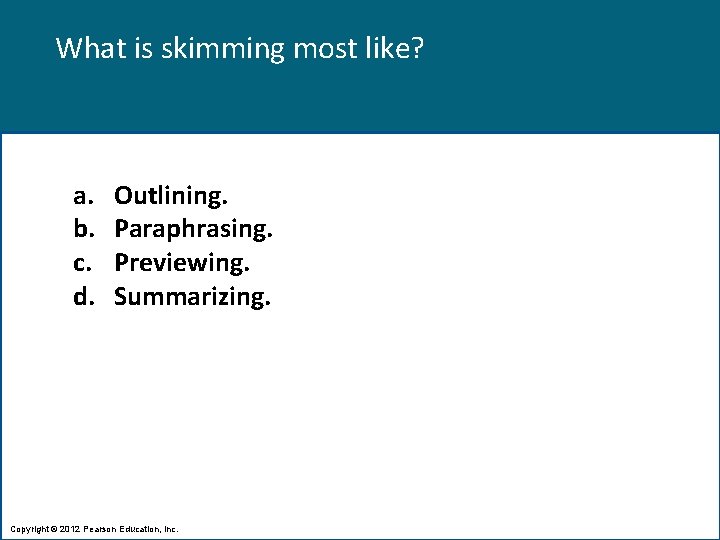 What is skimming most like?

a. Outlining.
b. Paraphrasing.
c. Previewing.
d. Summarizing.

Copyright © 2012 Pearson Education, Inc.